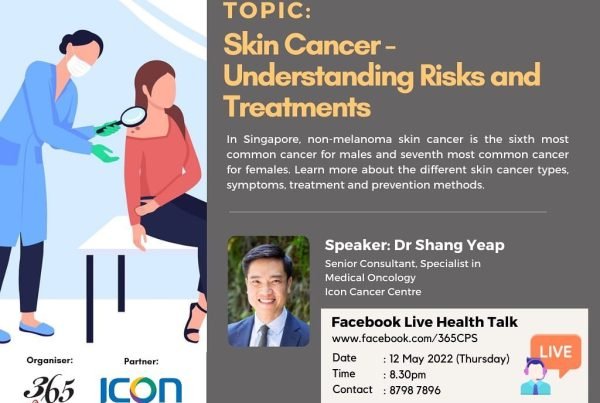 TOPIC:

Skin Cancer - Understanding Risks and Treatments

In Singapore, non-melanoma skin cancer is the sixth most common cancer for males and seventh most common cancer for females. Learn more about the different skin cancer types, symptoms, treatment and prevention methods.

Speaker: Dr Shang Yeap

Senior Consultant, Specialist in
Medical Oncology
Icon Cancer Centre

Facebook Live Health Talk
www.facebook.com/365CPS

Date : 12 May 2022 (Thursday)
Time : 8.30pm
Contact : 8798 7896

LIVE

Organiser:
365

Partner:
ICON